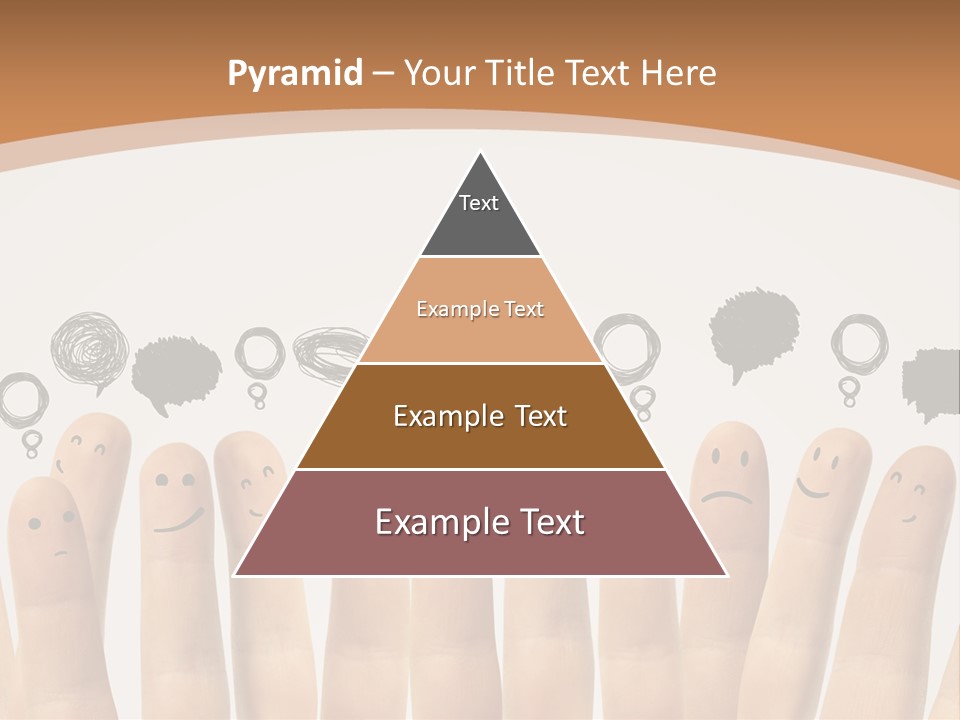 Pyramid – Your Title Text Here

Text

Example Text

Example Text

Example Text